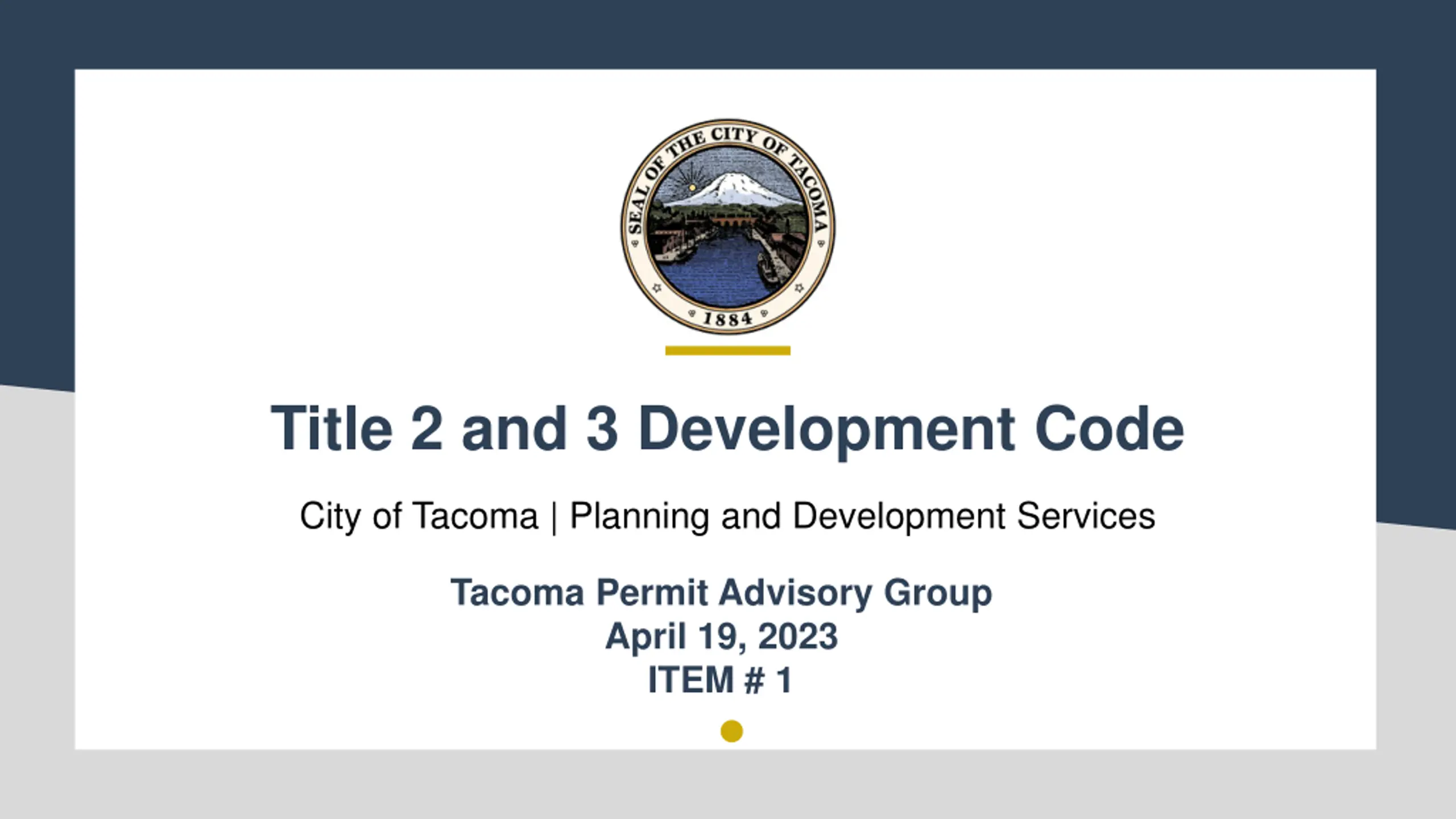 SEAL OF THE CITY OF TACOMA
1884

Title 2 and 3 Development Code

City of Tacoma | Planning and Development Services

Tacoma Permit Advisory Group
April 19, 2023
ITEM # 1